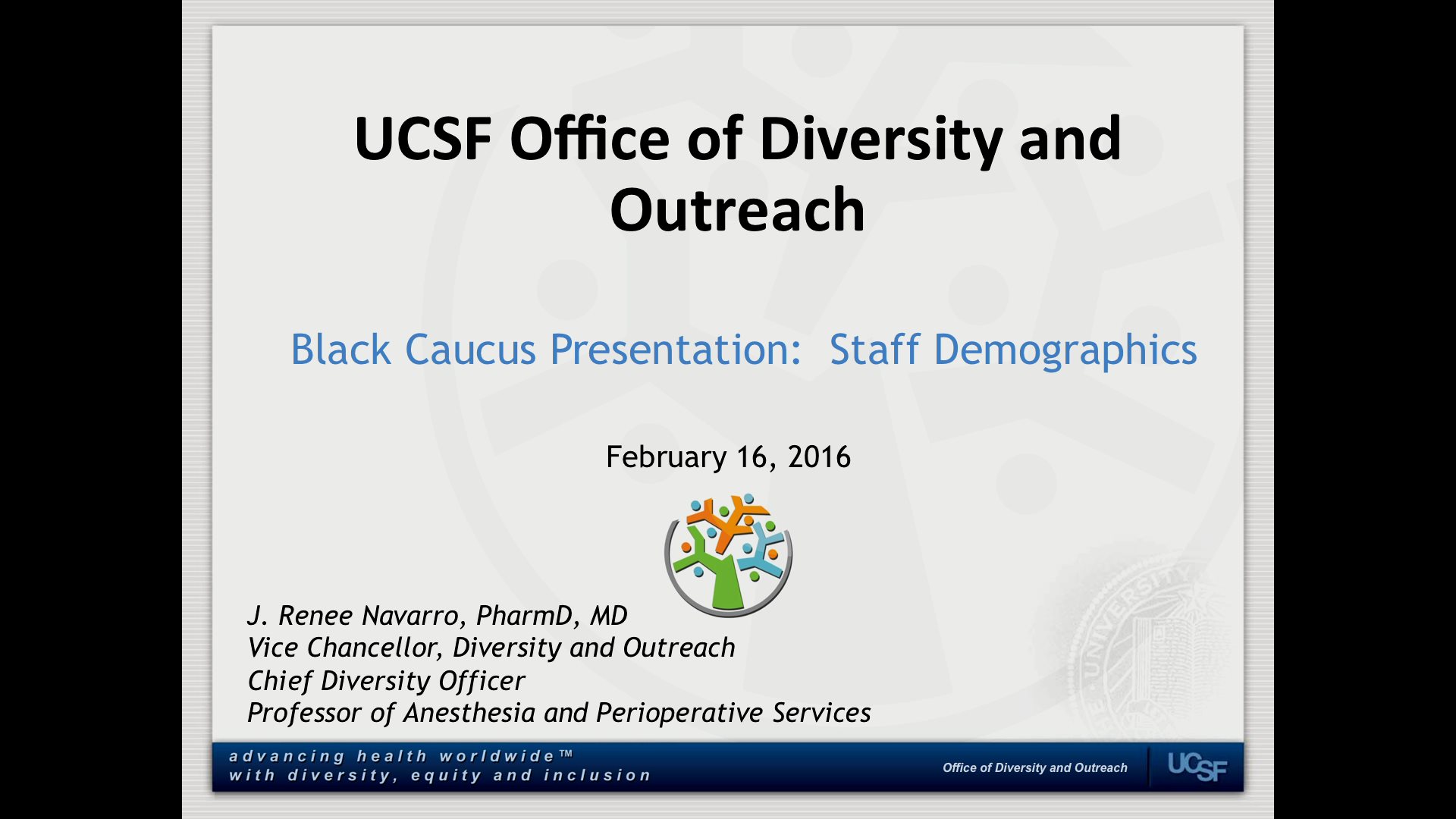 UCSF Office of Diversity and Outreach

Black Caucus Presentation: Staff Demographics

February 16, 2016

J. Renee Navarro, PharmD, MD
Vice Chancellor, Diversity and Outreach
Chief Diversity Officer
Professor of Anesthesia and Perioperative Services

advancing health worldwide™
with diversity, equity and inclusion

Office of Diversity and Outreach

UCSF